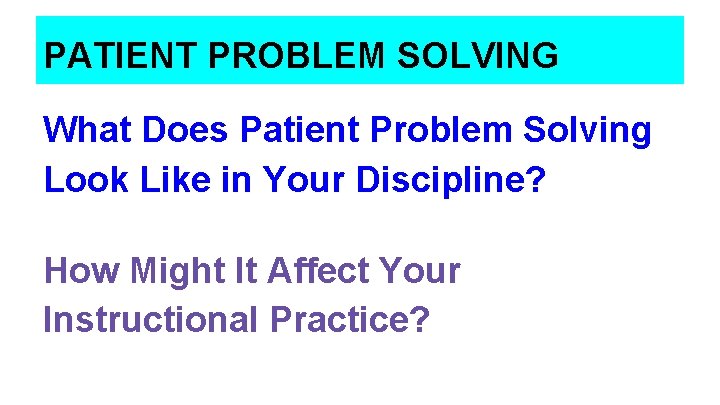 PATIENT PROBLEM SOLVING

What Does Patient Problem Solving Look Like in Your Discipline?

How Might It Affect Your Instructional Practice?